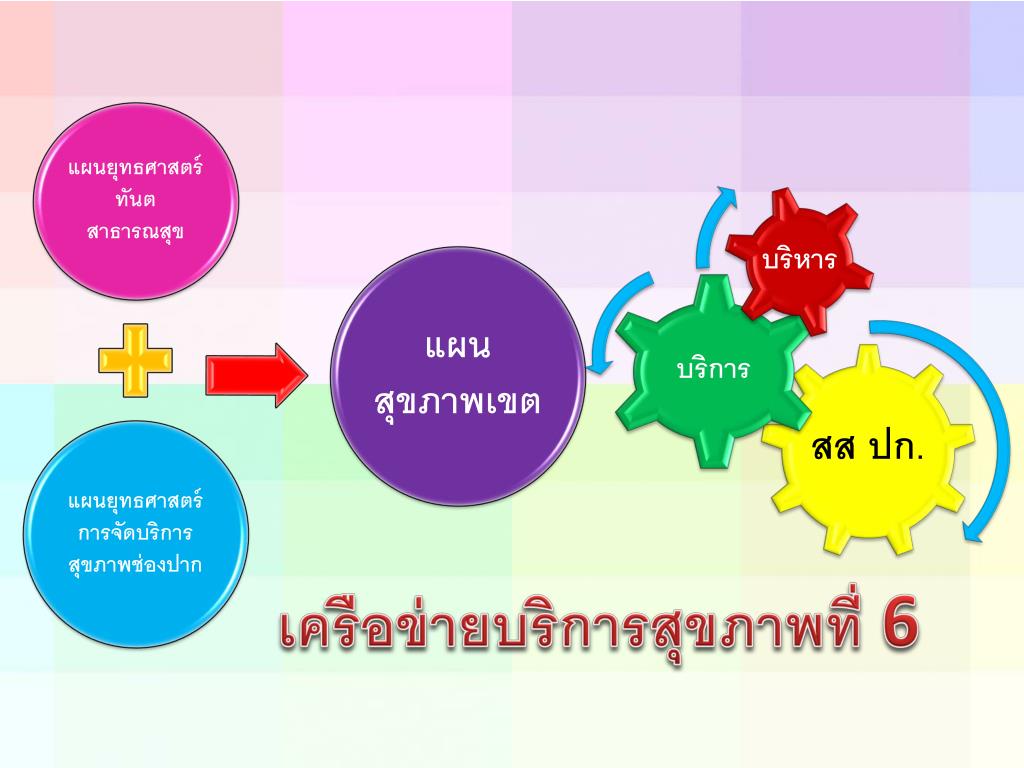 แผนยุทธศาสตร์
ทันต
สาธารณสุข

แผนยุทธศาสตร์
การจัดบริการ
สุขภาพช่องปาก

แผน
สุขภาพเขต

บริหาร

บริการ

สส ปก.

เครือข่ายบริการสุขภาพที่ 6